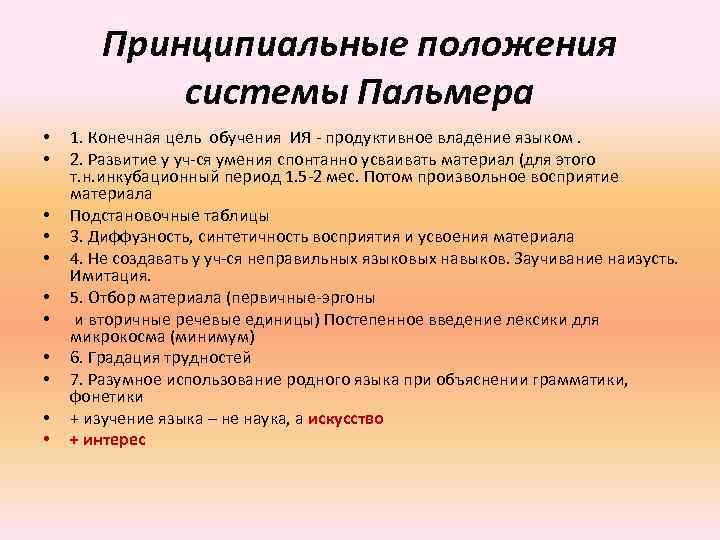 Принципиальные положения системы Пальмера

• 1. Конечная цель обучения ИЯ - продуктивное владение языком .
• 2. Развитие у уч-ся умения спонтанно усваивать материал (для этого т.н.инкубационный период 1.5-2 мес. Потом произвольное восприятие материала
• Подстановочные таблицы
• 3. Диффузность, синтетичность восприятия и усвоения материала
• 4. Не создавать у уч-ся неправильных языковых навыков. Заучивание наизусть. Имитация.
• 5. Отбор материала (первичные-эргоны
• и вторичные речевые единицы) Постепенное введение лексики для микрокосма (минимум)
• 6. Градация трудностей
• 7. Разумное использование родного языка при объяснении грамматики, фонетики
• + изучение языка – не наука, а искусство
• + интерес